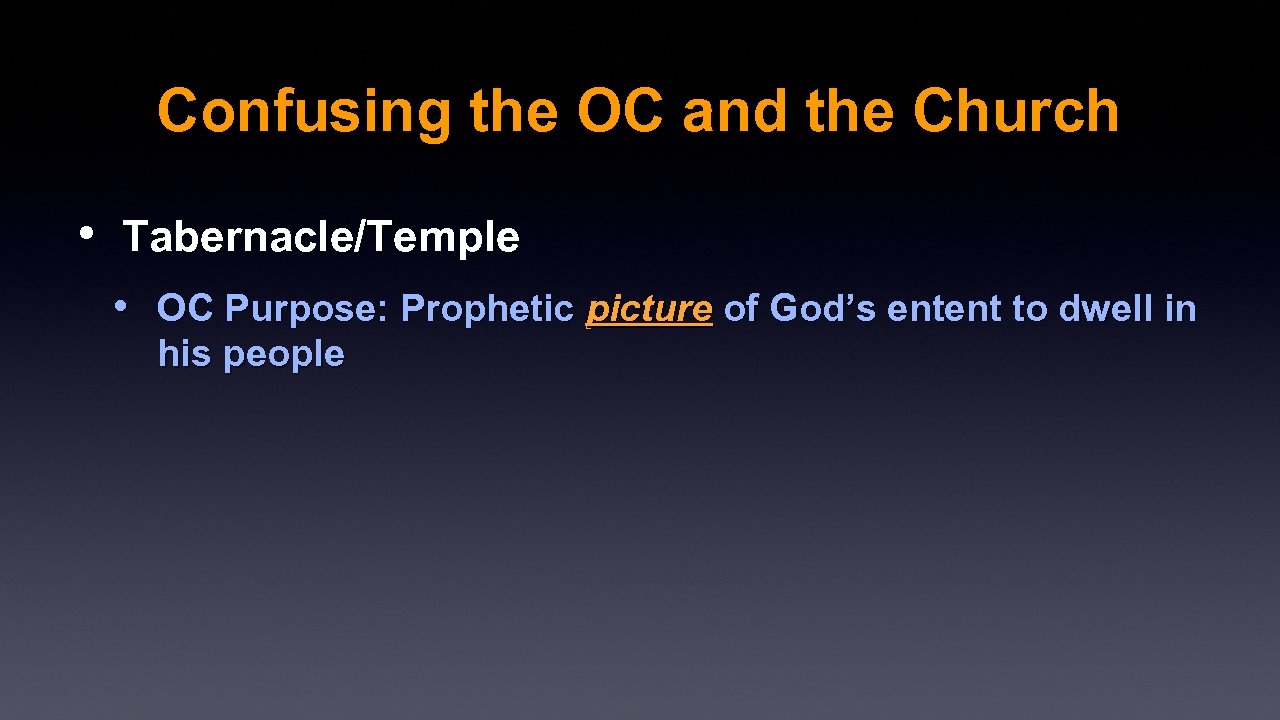 Confusing the OC and the Church

• Tabernacle/Temple

• OC Purpose: Prophetic picture of God’s entent to dwell in his people